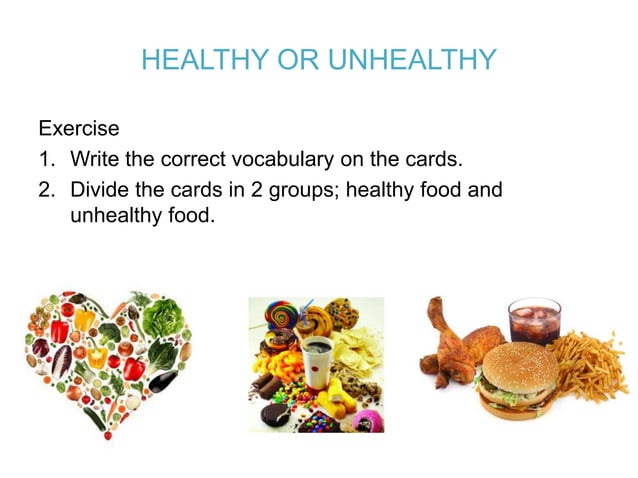 HEALTHY OR UNHEALTHY

Exercise

1. Write the correct vocabulary on the cards.
2. Divide the cards in 2 groups; healthy food and unhealthy food.